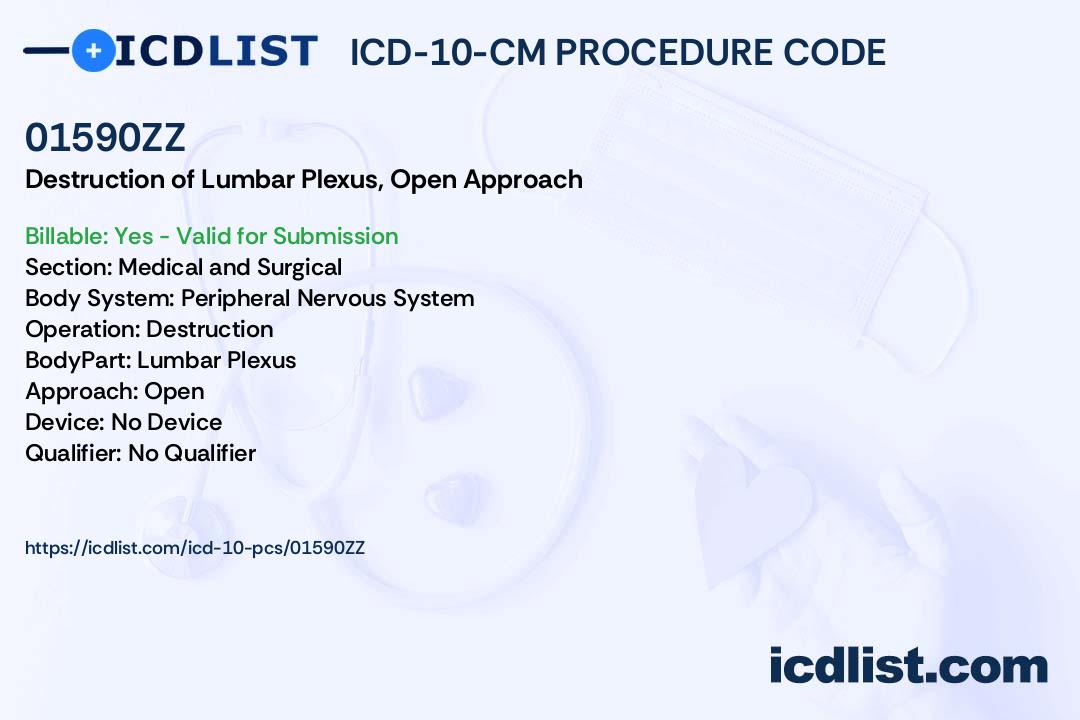 ICDLIST ICD-10-CM PROCEDURE CODE

01590ZZ

Destruction of Lumbar Plexus, Open Approach

Billable: Yes - Valid for Submission
Section: Medical and Surgical
Body System: Peripheral Nervous System
Operation: Destruction
BodyPart: Lumbar Plexus
Approach: Open
Device: No Device
Qualifier: No Qualifier

https://icdlist.com/icd-10-pcs/01590ZZ

icdlist.com